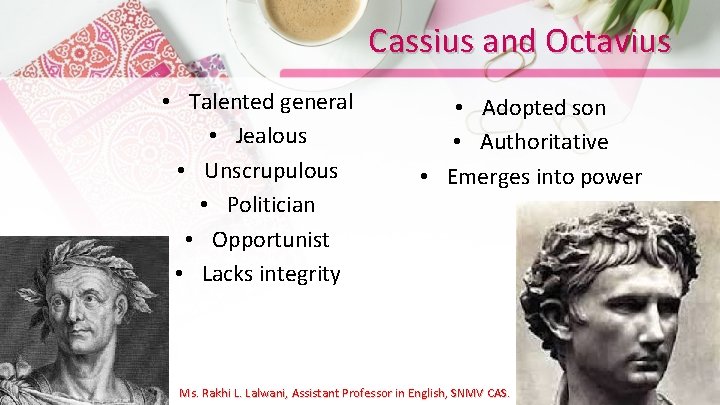 Cassius and Octavius

• Talented general
• Jealous
• Unscrupulous
• Politician
• Opportunist
• Lacks integrity

• Adopted son
• Authoritative
• Emerges into power

Ms. Rakhi L. Lalwani, Assistant Professor in English, SNMV CAS.